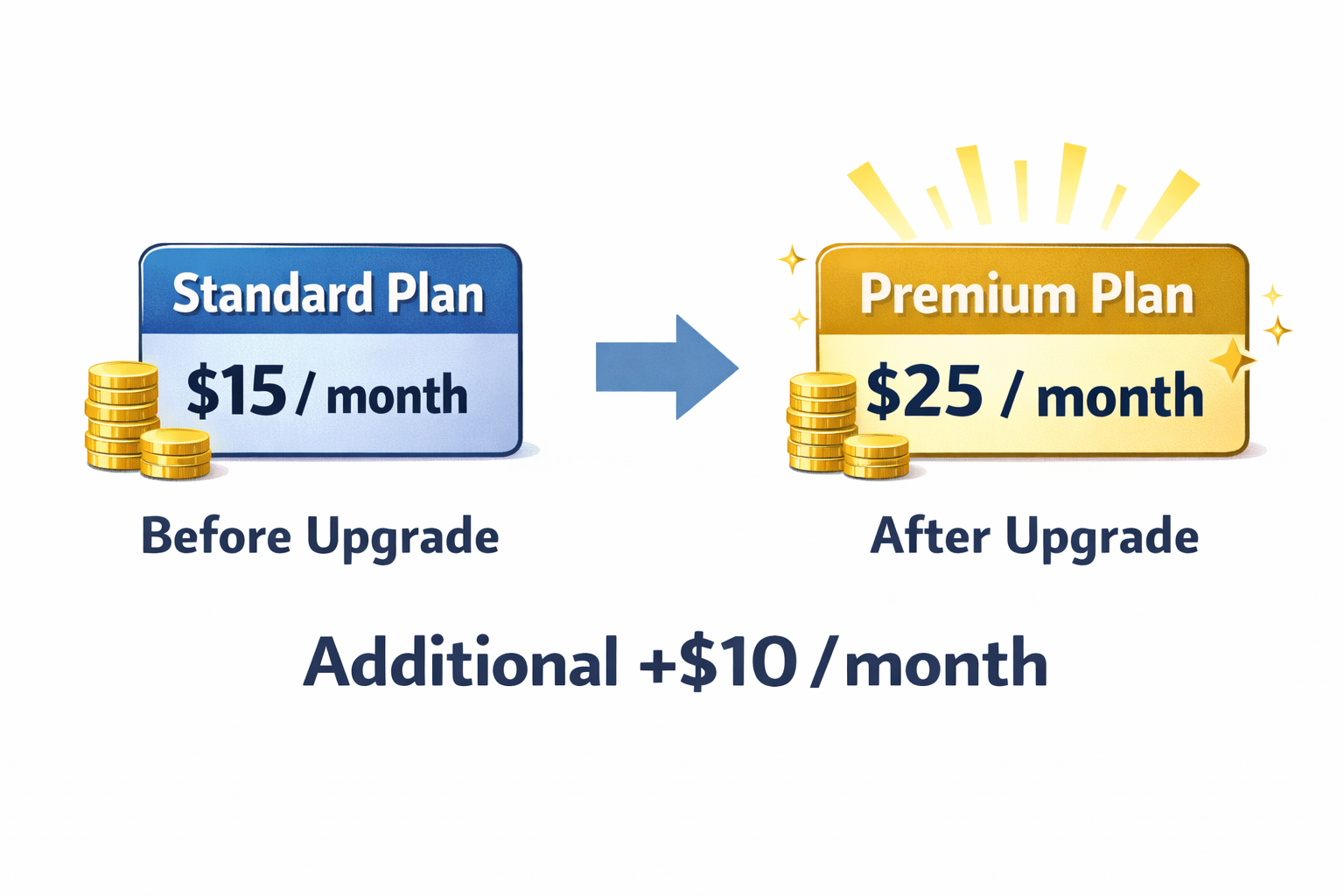 Standard Plan
\$15 / month

Before Upgrade

Premium Plan
\$25 / month

After Upgrade

Additional +\$10 / month